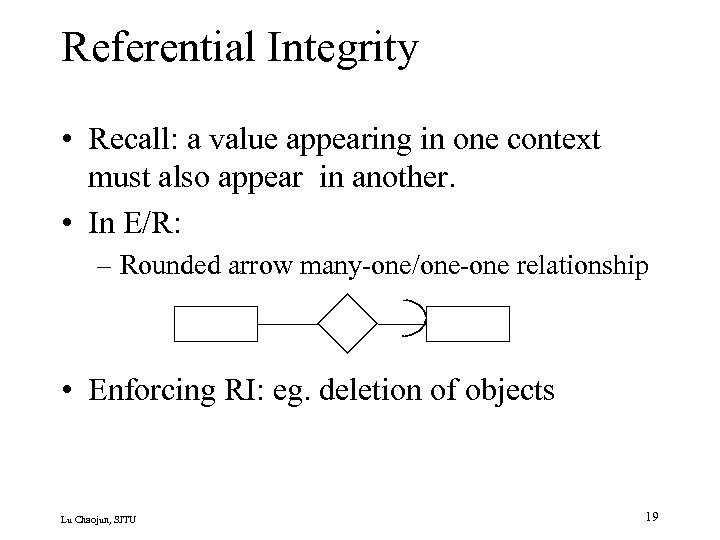 Referential Integrity

• Recall: a value appearing in one context must also appear in another.

• In E/R:
  – Rounded arrow many-one/one-one relationship

• Enforcing RI: eg. deletion of objects

Lu Chaojun, SJTU

19